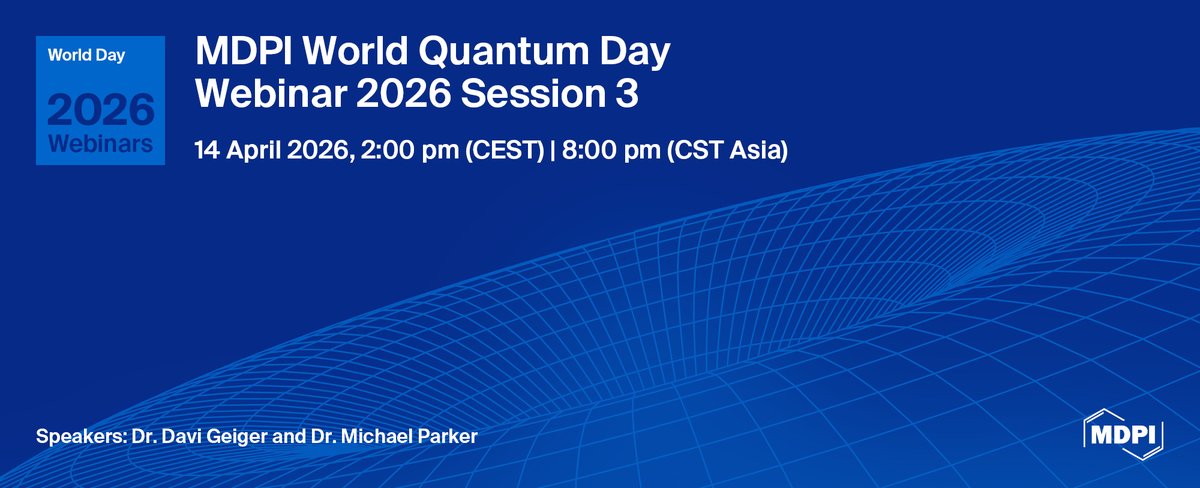 World Day
2026
Webinars

MDPI World Quantum Day Webinar 2026 Session 3

14 April 2026, 2:00 pm (CEST) | 8:00 pm (CST Asia)

Speakers: Dr. Davi Geiger and Dr. Michael Parker

MDPI